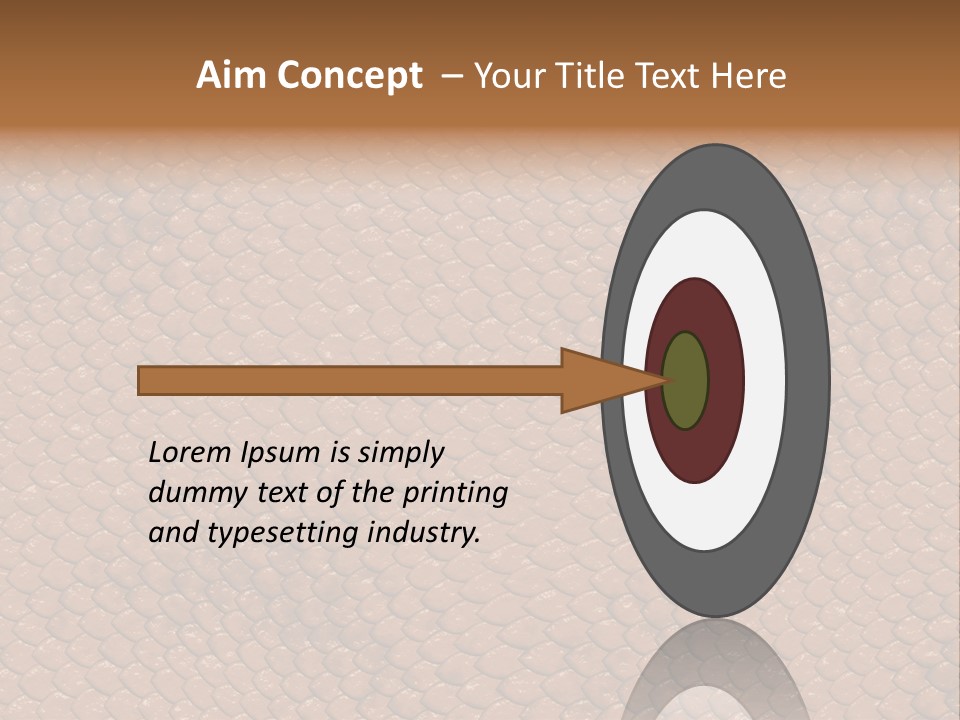 Aim Concept – Your Title Text Here

Lorem Ipsum is simply dummy text of the printing and typesetting industry.